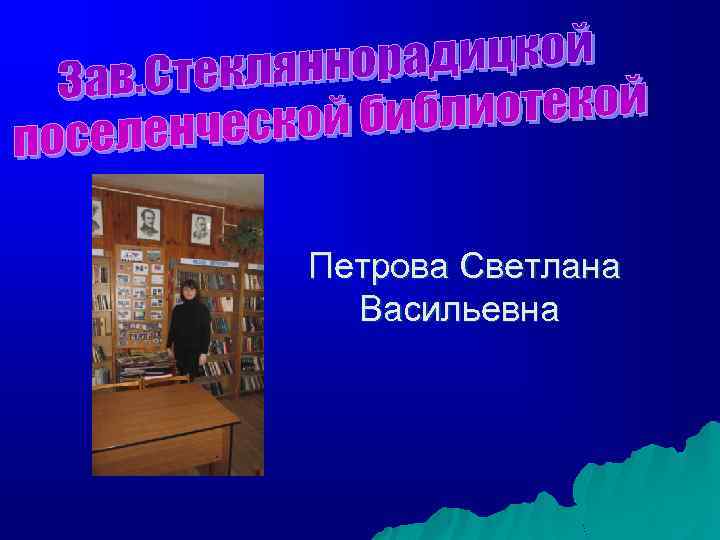 Зав.Стекляннорадицкой поселенческой библиотекой

Петрова Светлана Васильевна